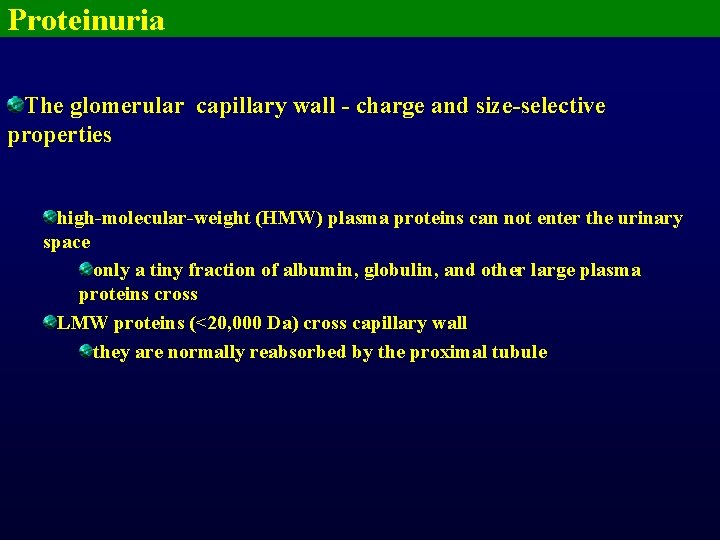 Proteinuria

The glomerular capillary wall - charge and size-selective properties

high-molecular-weight (HMW) plasma proteins can not enter the urinary space

only a tiny fraction of albumin, globulin, and other large plasma proteins cross

LMW proteins (<20,000 Da) cross capillary wall

they are normally reabsorbed by the proximal tubule